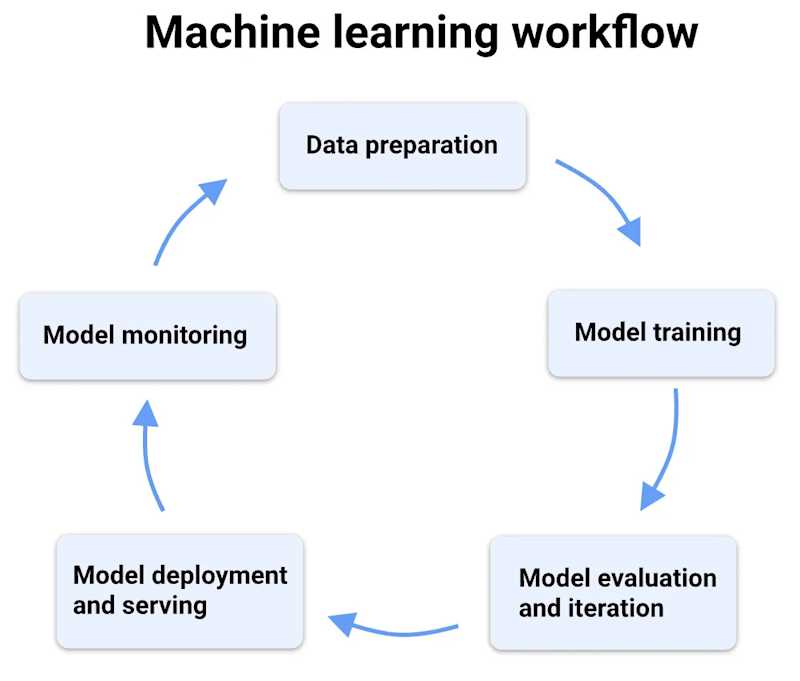 Machine learning workflow

Data preparation

Model training

Model evaluation and iteration

Model deployment and serving

Model monitoring